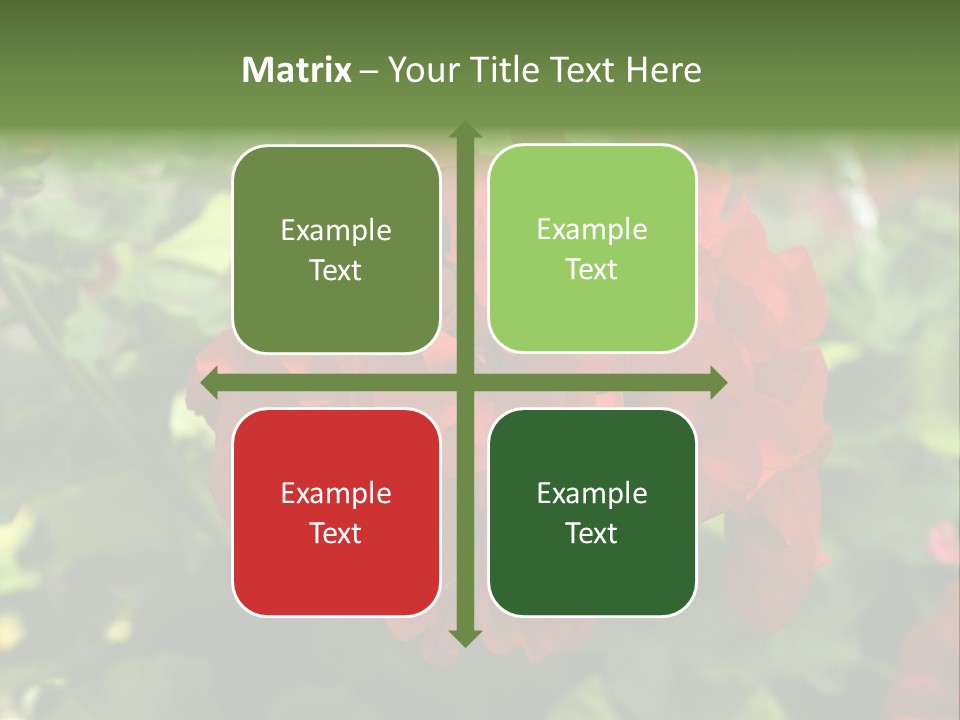 Matrix – Your Title Text Here

Example Text

Example Text

Example Text

Example Text